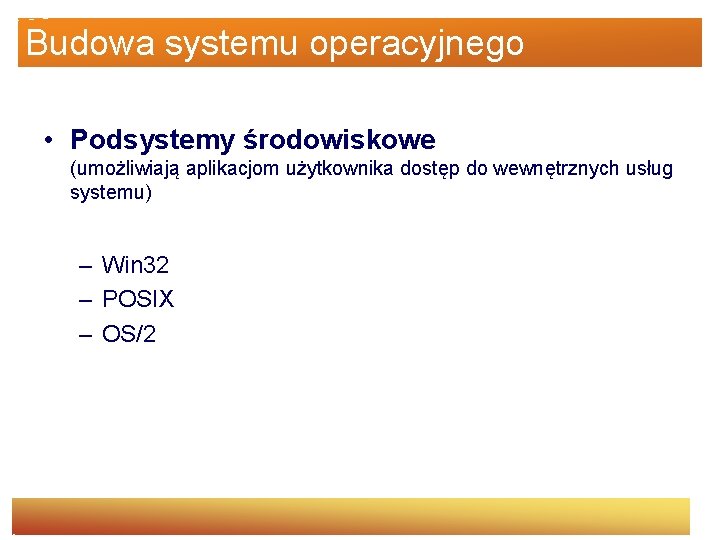 Budowa systemu operacyjnego

• Podsystemy środowiskowe
(umożliwiają aplikacjom użytkownika dostęp do wewnętrznych usług systemu)

– Win32
– POSIX
– OS/2